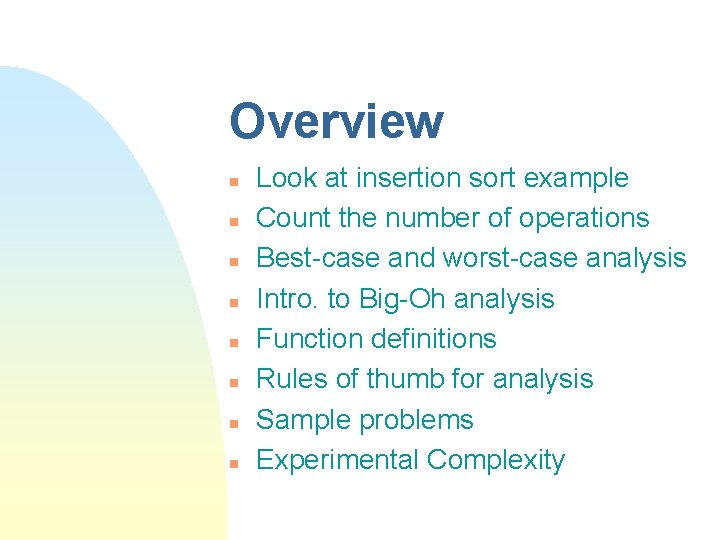 Overview

- Look at insertion sort example
- Count the number of operations
- Best-case and worst-case analysis
- Intro. to Big-Oh analysis
- Function definitions
- Rules of thumb for analysis
- Sample problems
- Experimental Complexity